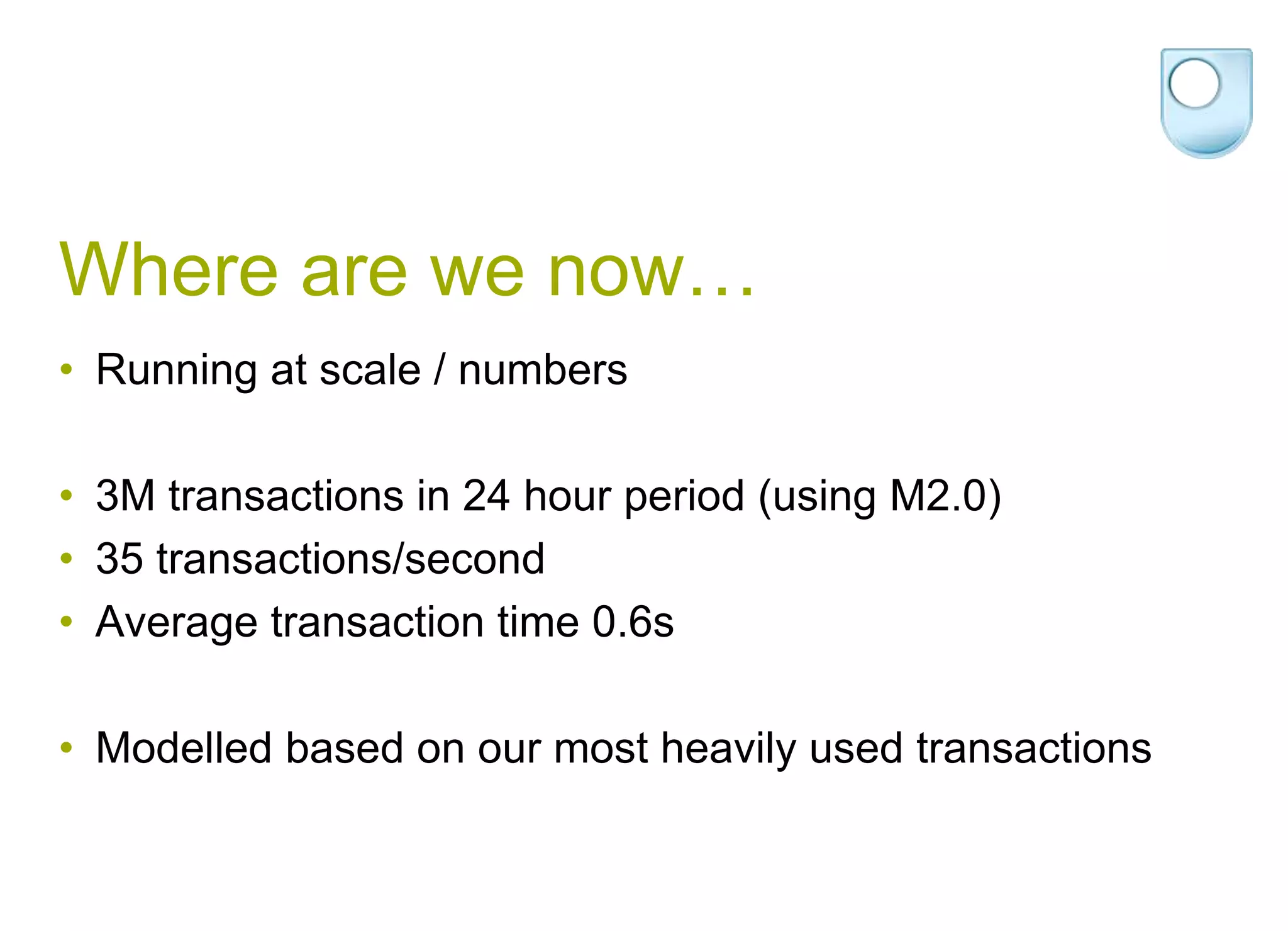 Where are we now…

• Running at scale / numbers

• 3M transactions in 24 hour period (using M2.0)
• 35 transactions/second
• Average transaction time 0.6s

• Modelled based on our most heavily used transactions